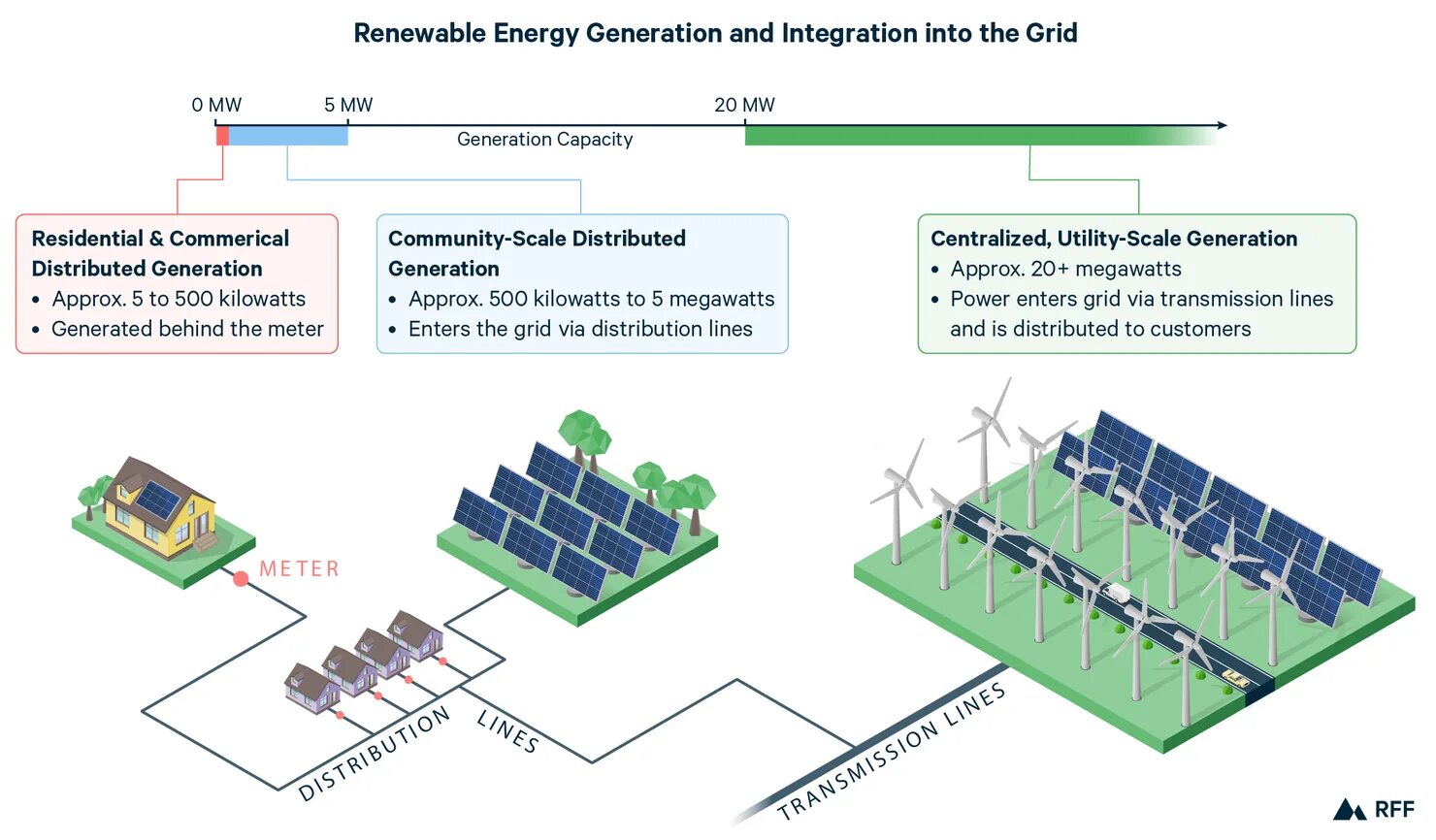 Renewable Energy Generation and Integration into the Grid

0 MW

5 MW

20 MW

Generation Capacity

Residential & Commerical Distributed Generation
• Approx. 5 to 500 kilowatts
• Generated behind the meter

Community-Scale Distributed Generation
• Approx. 500 kilowatts to 5 megawatts
• Enters the grid via distribution lines

Centralized, Utility-Scale Generation
• Approx. 20+ megawatts
• Power enters grid via transmission lines and is distributed to customers

METER

DISTRIBUTION LINES

TRANSMISSION LINES

RFF